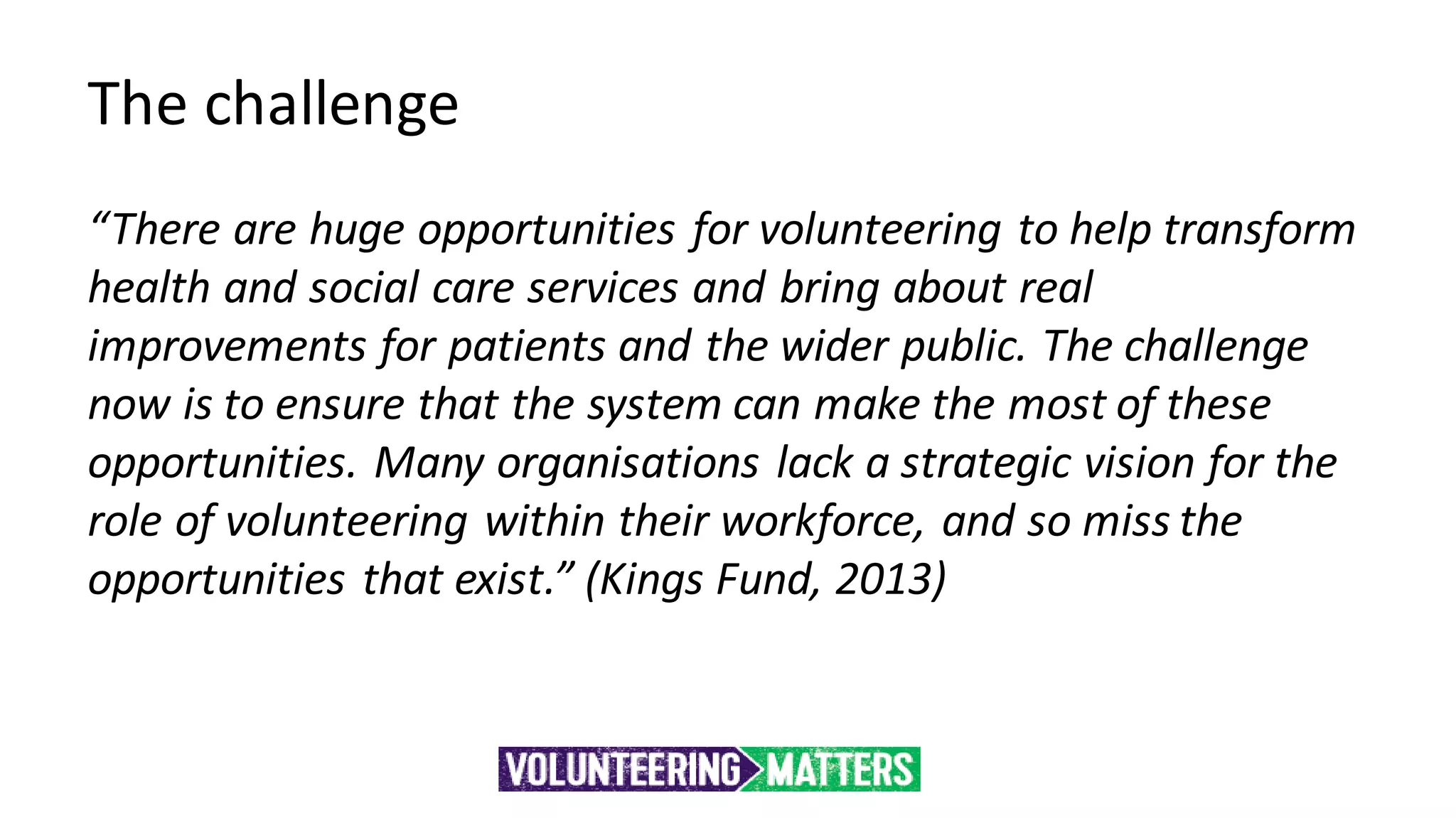 The challenge

“There are huge opportunities for volunteering to help transform health and social care services and bring about real improvements for patients and the wider public. The challenge now is to ensure that the system can make the most of these opportunities. Many organisations lack a strategic vision for the role of volunteering within their workforce, and so miss the opportunities that exist.” (Kings Fund, 2013)

VOLUNTEERING MATTERS